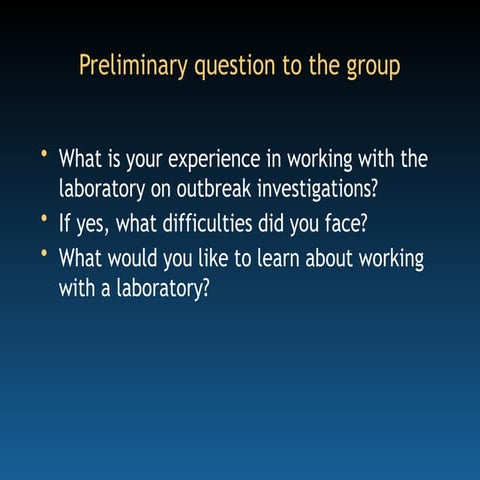 Preliminary question to the group

• What is your experience in working with the laboratory on outbreak investigations?
• If yes, what difficulties did you face?
• What would you like to learn about working with a laboratory?